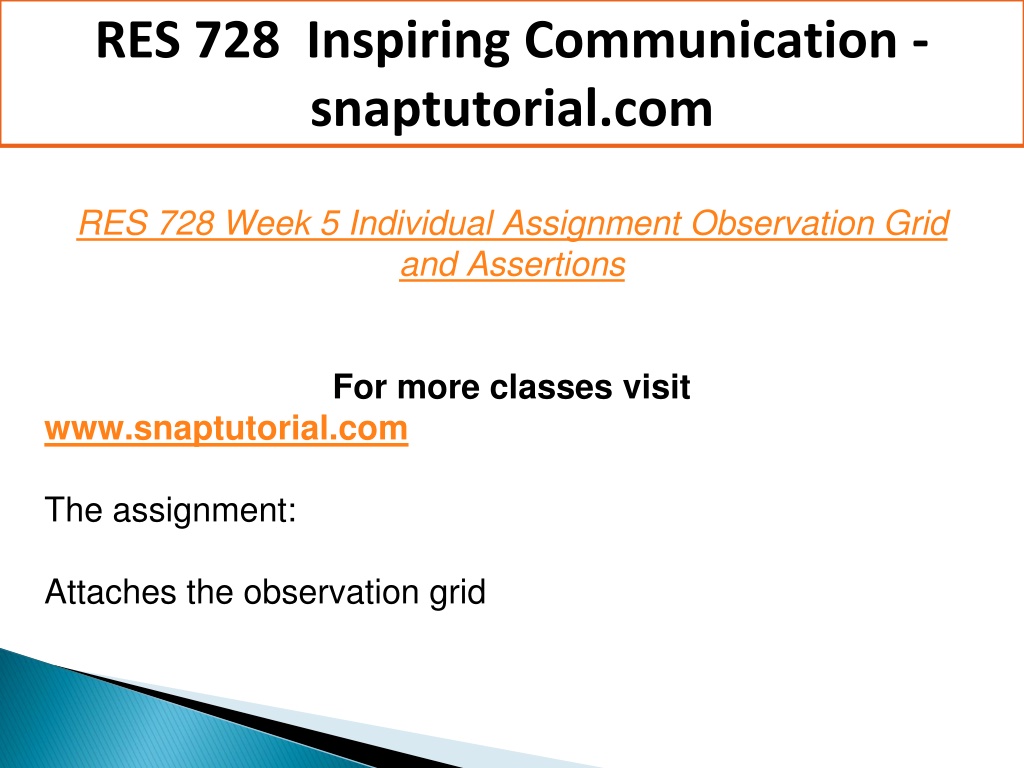 RES 728 Inspiring Communication - snaptutorial.com

RES 728 Week 5 Individual Assignment Observation Grid and Assertions

For more classes visit
www.snaptutorial.com

The assignment:

Attaches the observation grid